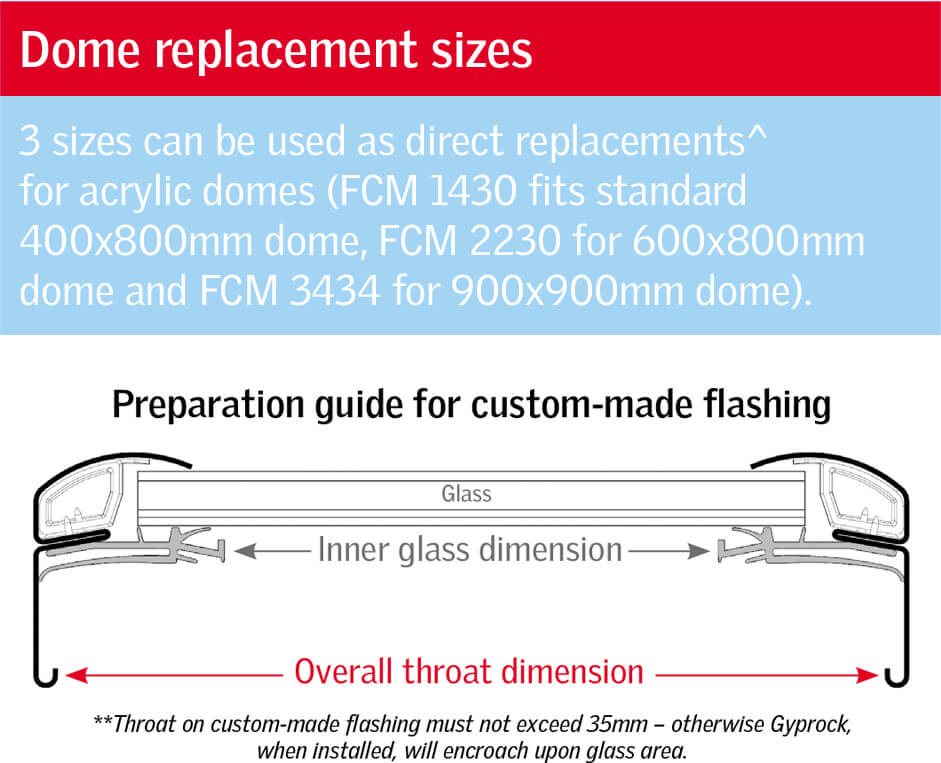 Dome replacement sizes

3 sizes can be used as direct replacements^ for acrylic domes (FCM 1430 fits standard 400x800mm dome, FCM 2230 for 600x800mm dome and FCM 3434 for 900x900mm dome).

Preparation guide for custom-made flashing

Glass

Inner glass dimension

Overall throat dimension

**Throat on custom-made flashing must not exceed 35mm – otherwise Gyprock, when installed, will encroach upon glass area.